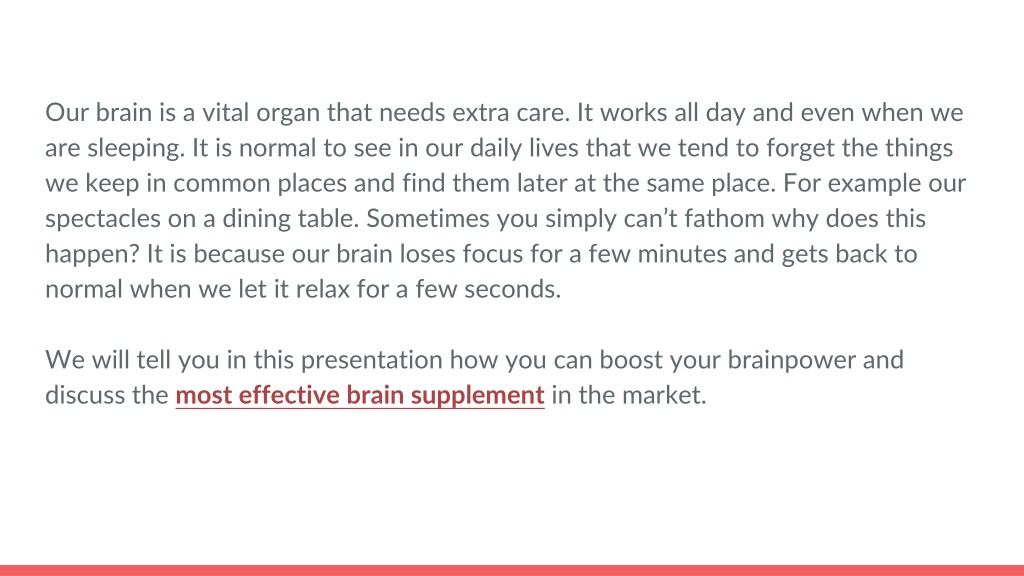 Our brain is a vital organ that needs extra care. It works all day and even when we are sleeping. It is normal to see in our daily lives that we tend to forget the things we keep in common places and find them later at the same place. For example our spectacles on a dining table. Sometimes you simply can’t fathom why does this happen? It is because our brain loses focus for a few minutes and gets back to normal when we let it relax for a few seconds.

We will tell you in this presentation how you can boost your brainpower and discuss the most effective brain supplement in the market.